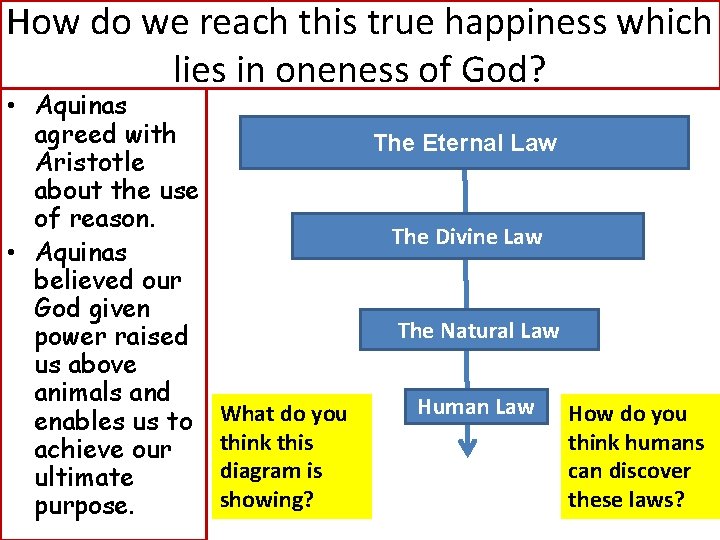 How do we reach this true happiness which lies in oneness of God?

• Aquinas agreed with Aristotle about the use of reason.
• Aquinas believed our God given power raised us above animals and enables us to achieve our ultimate purpose.

The Eternal Law

The Divine Law

The Natural Law

Human Law

What do you think this diagram is showing?

How do you think humans can discover these laws?